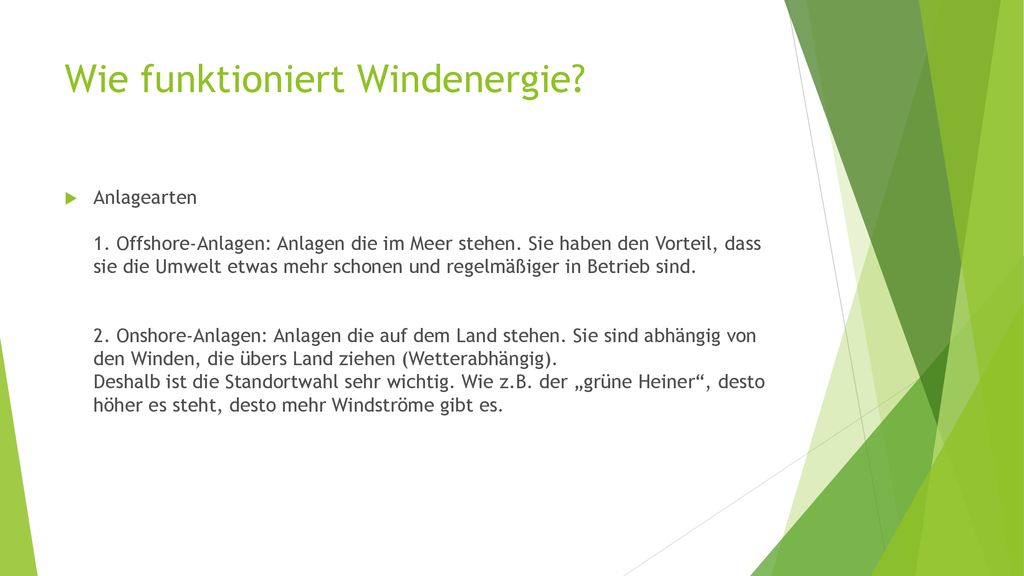 Wie funktioniert Windenergie?

Anlagearten

1. Offshore-Anlagen: Anlagen die im Meer stehen. Sie haben den Vorteil, dass sie die Umwelt etwas mehr schonen und regelmäßiger in Betrieb sind.

2. Onshore-Anlagen: Anlagen die auf dem Land stehen. Sie sind abhängig von den Winden, die übers Land ziehen (Wetterabhängig).
Deshalb ist die Standortwahl sehr wichtig. Wie z.B. der „grüne Heiner“, desto höher es steht, desto mehr Windströme gibt es.